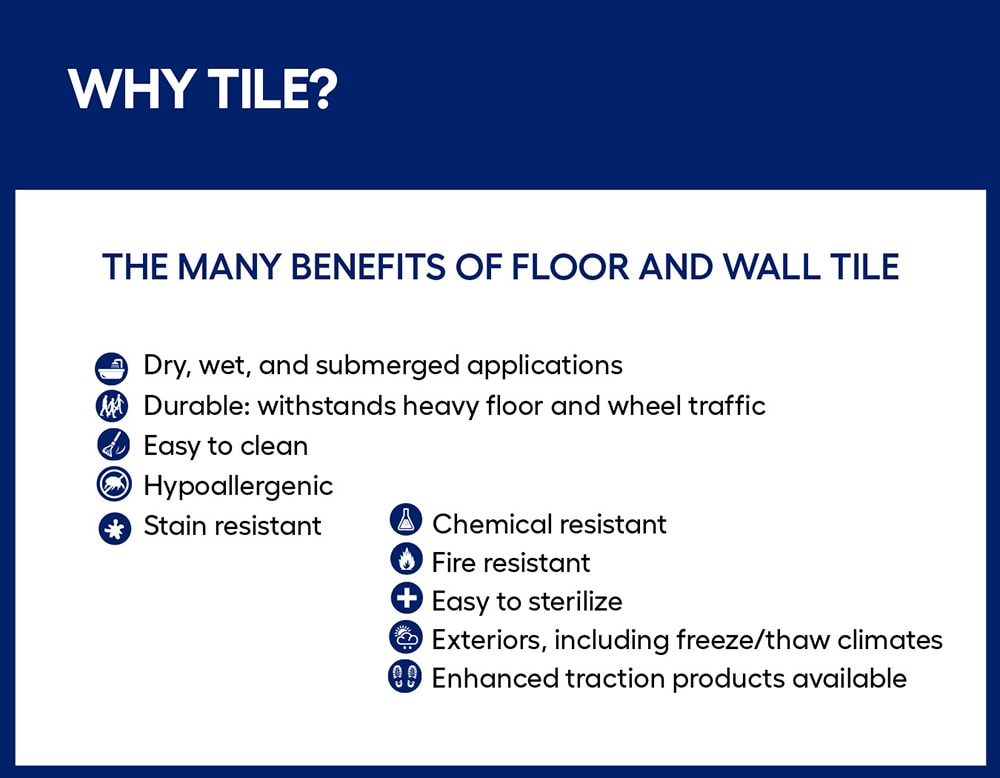 WHY TILE?

THE MANY BENEFITS OF FLOOR AND WALL TILE

Dry, wet, and submerged applications
Durable: withstands heavy floor and wheel traffic
Easy to clean
Hypoallergenic
Stain resistant

Chemical resistant
Fire resistant
Easy to sterilize
Exteriors, including freeze/thaw climates
Enhanced traction products available